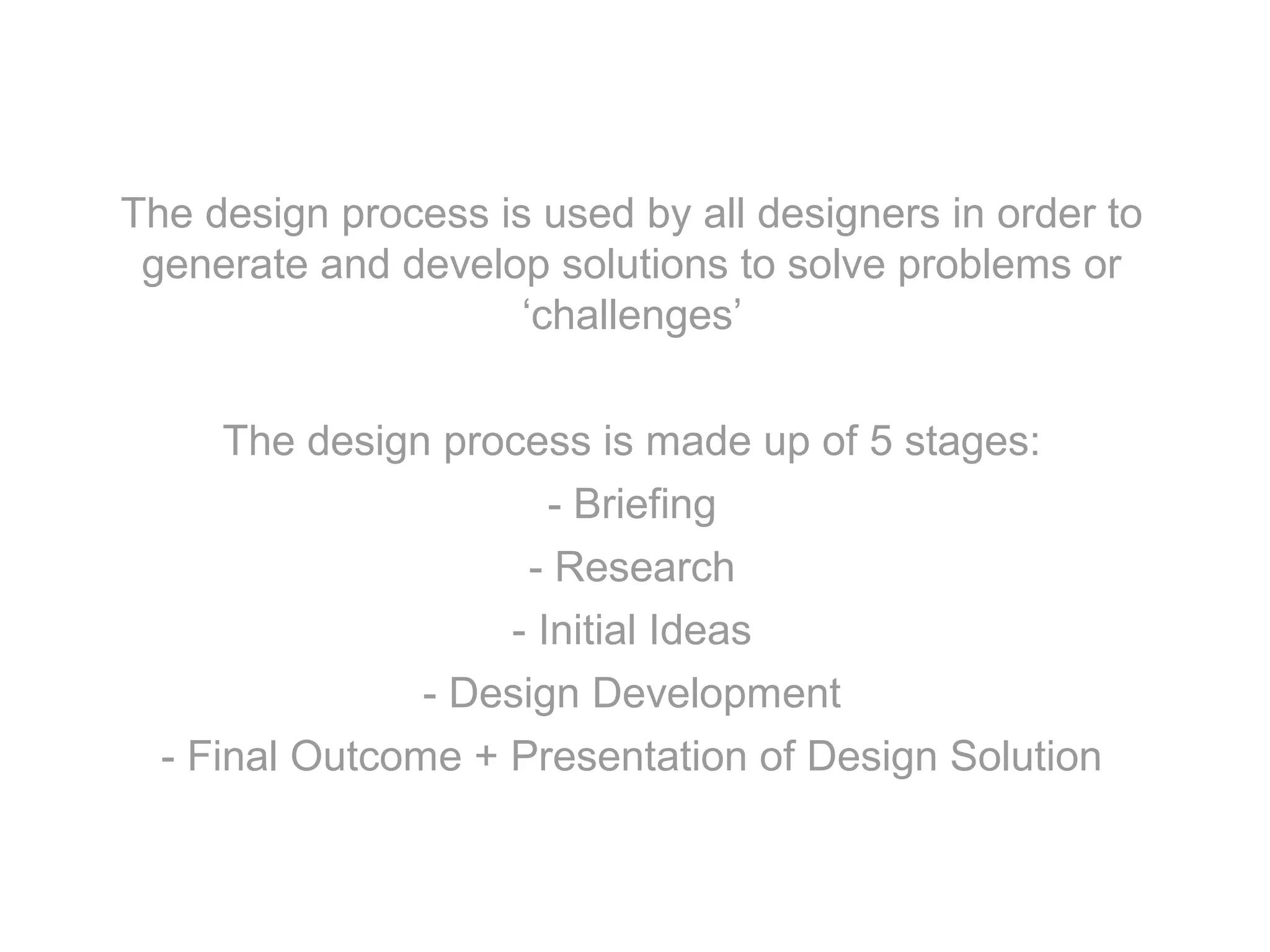 The design process is used by all designers in order to generate and develop solutions to solve problems or ‘challenges’

The design process is made up of 5 stages:

- Briefing

- Research

- Initial Ideas

- Design Development

- Final Outcome + Presentation of Design Solution